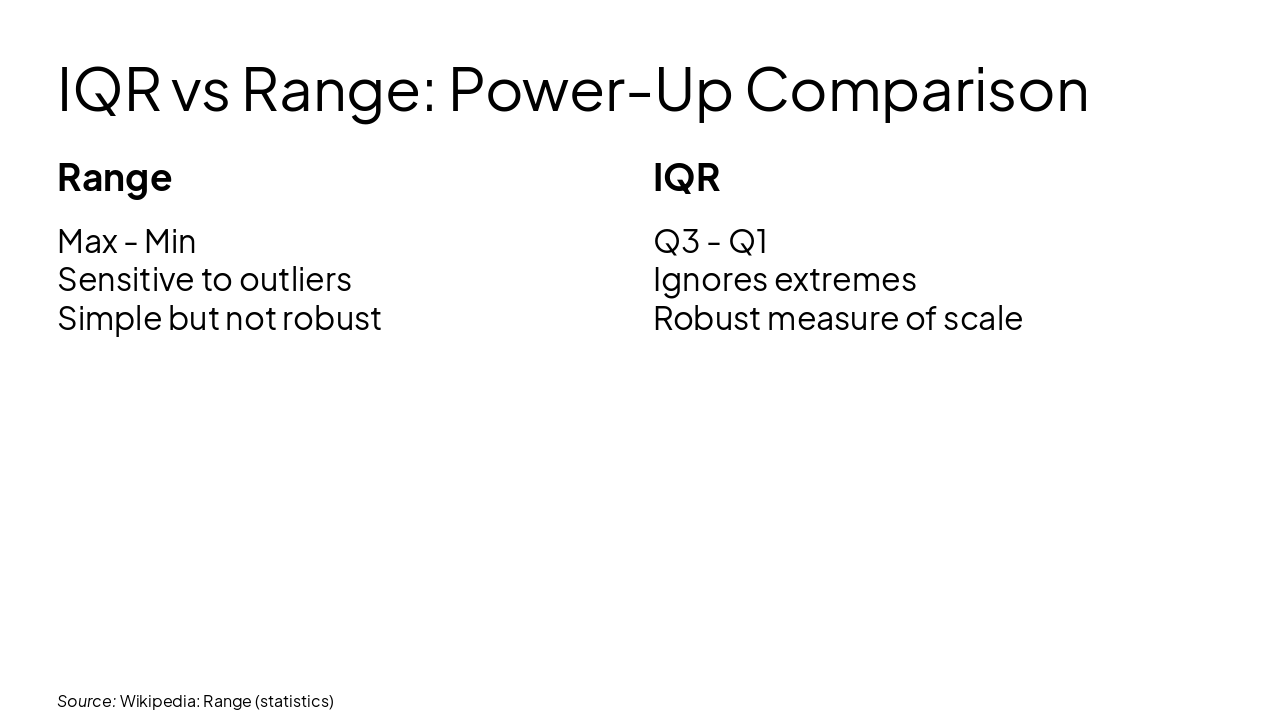 IQR vs Range: Power-Up Comparison

Range

Max - Min
Sensitive to outliers
Simple but not robust

IQR

Q3 - Q1
Ignores extremes
Robust measure of scale

Source: Wikipedia: Range (statistics)